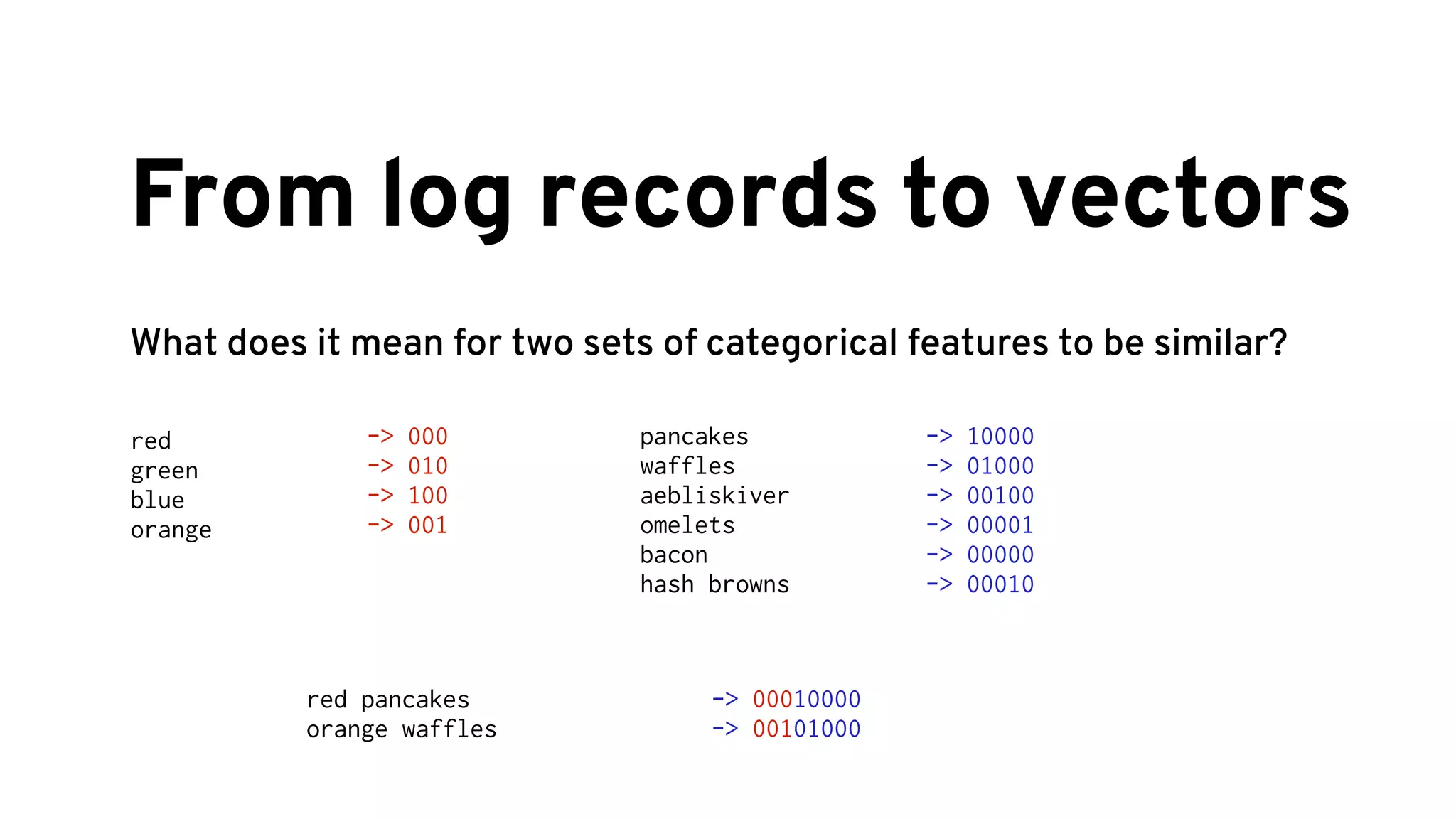 From log records to vectors

What does it mean for two sets of categorical features to be similar?

red -> 000
green -> 010
blue -> 100
orange -> 001

pancakes -> 10000
waffles -> 01000
aebliskiver -> 00100
omelets -> 00001
bacon -> 00000
hash browns -> 00010

red pancakes -> 00010000
orange waffles -> 00101000